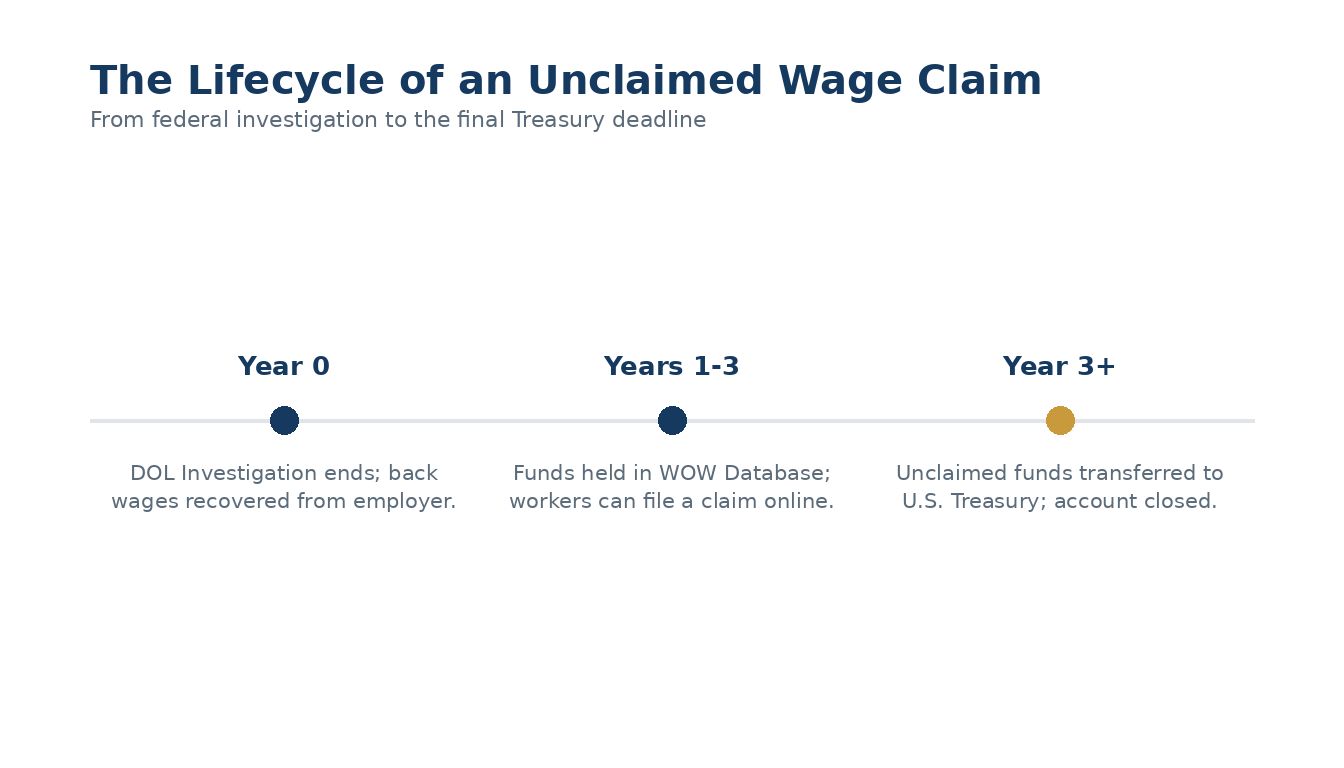 The Lifecycle of an Unclaimed Wage Claim

From federal investigation to the final Treasury deadline

Year 0

DOL Investigation ends; back wages recovered from employer.

Years 1-3

Funds held in WOW Database; workers can file a claim online.

Year 3+

Unclaimed funds transferred to U.S. Treasury; account closed.